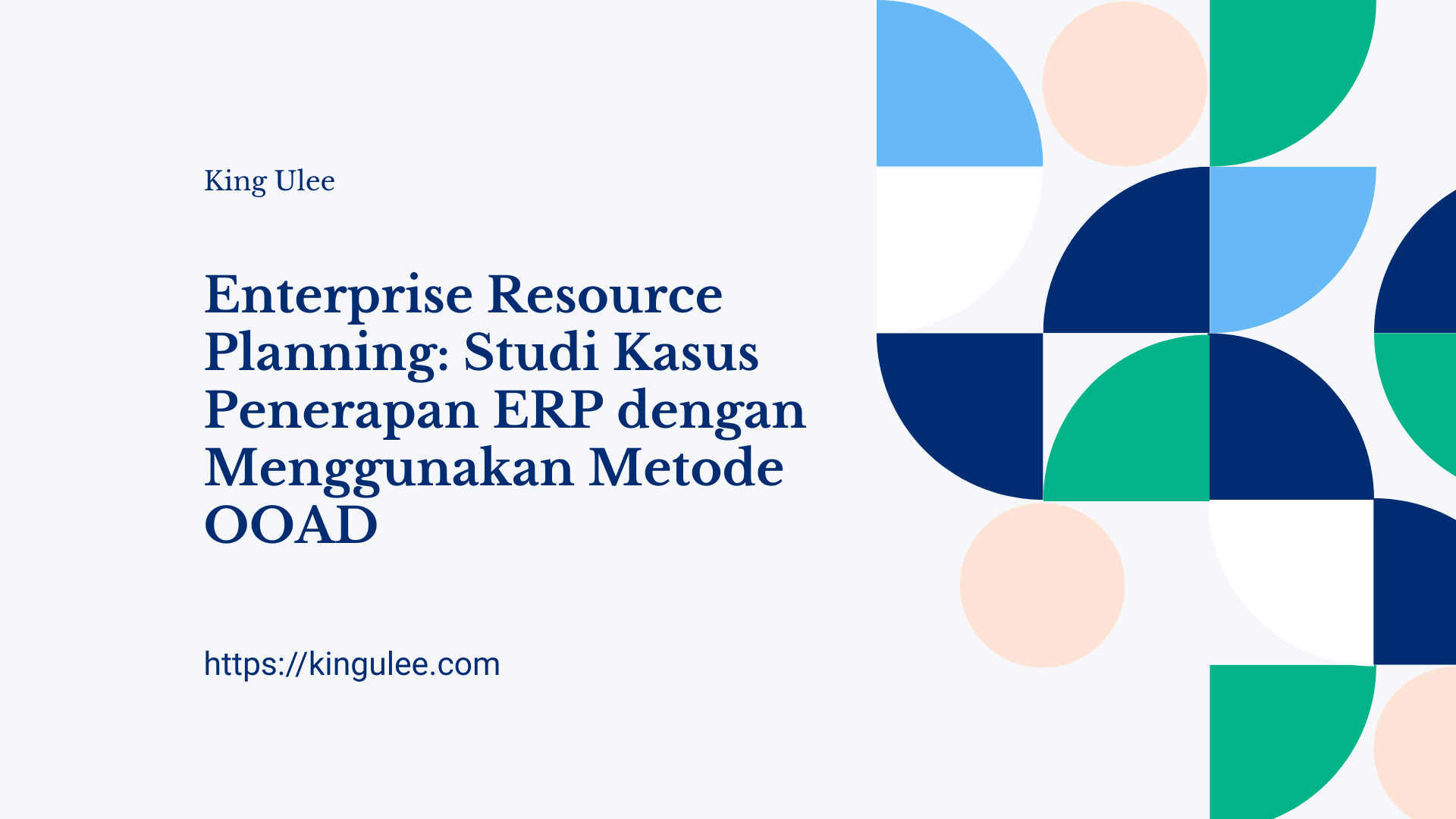 King Ulee

Enterprise Resource Planning: Studi Kasus Penerapan ERP dengan Menggunakan Metode OOAD

https://kingulee.com